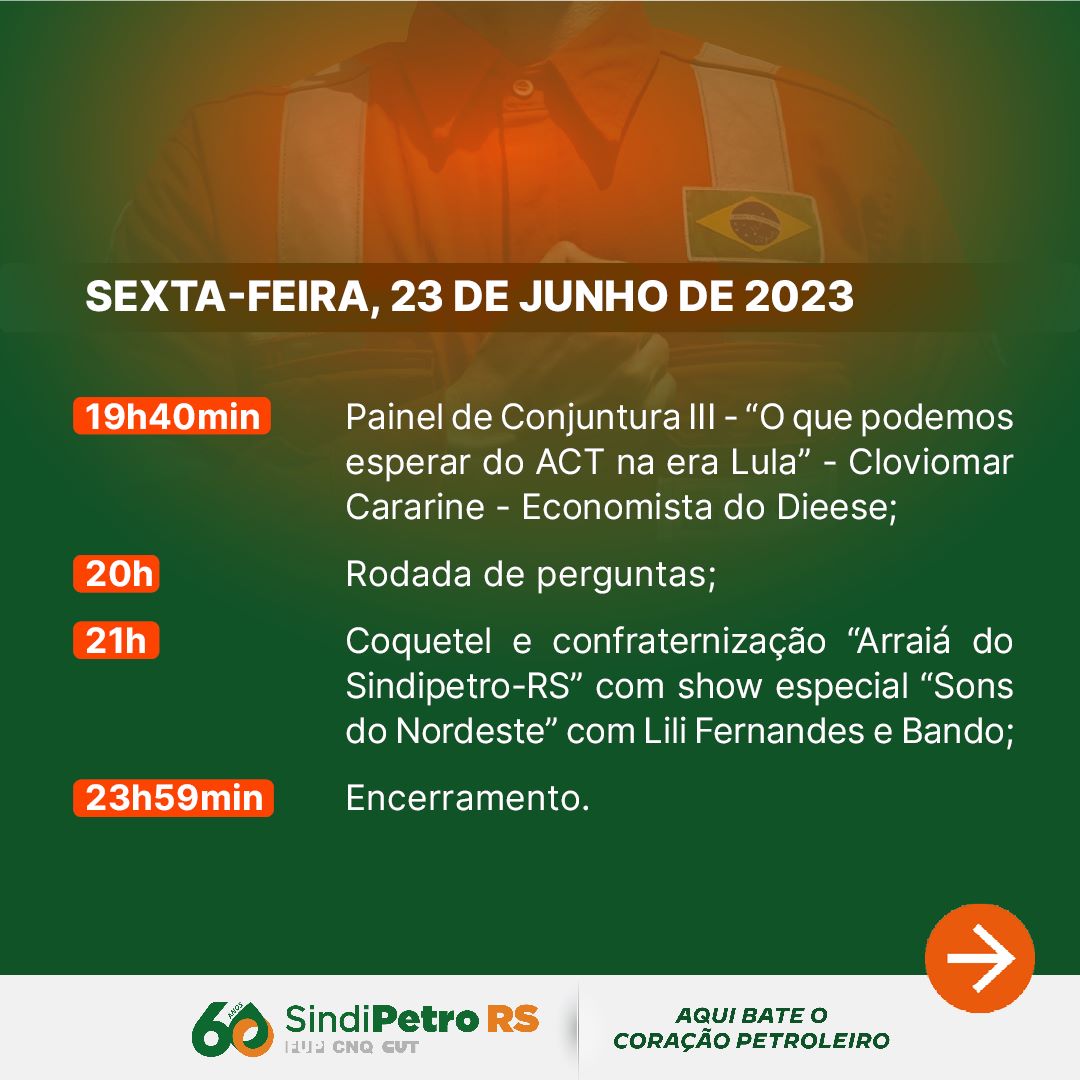 SEXTA-FEIRA, 23 DE JUNHO DE 2023

19h40min Painel de Conjuntura III - “O que podemos esperar do ACT na era Lula” - Cloviomar Cararine - Economista do Dieese;

20h Rodada de perguntas;

21h Coquetel e confraternização “Arraiá do Sindipetro-RS” com show especial “Sons do Nordeste” com Lili Fernandes e Bando;

23h59min Encerramento.

60 ANOS SindiPetro RS
FUP CNQ CUT

AQUI BATE O CORAÇÃO PETROLEIRO